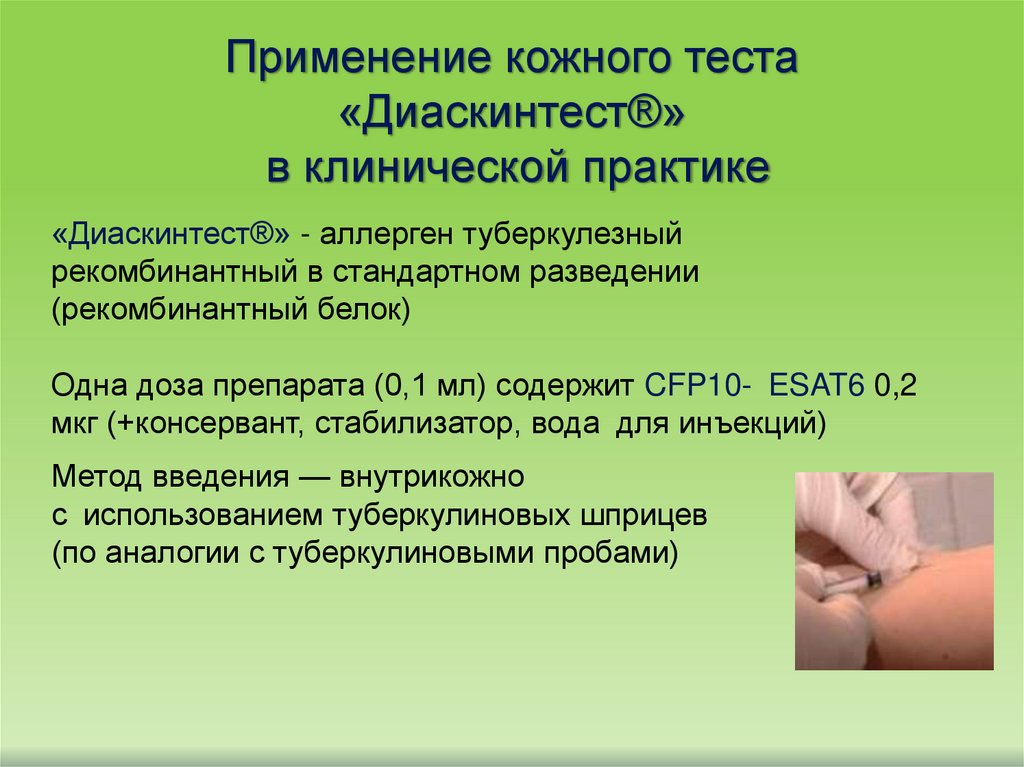 Применение кожного теста «Диаскинтест®» в клинической практике

«Диаскинтест®» - аллерген туберкулезный рекомбинантный в стандартном разведении (рекомбинантный белок)

Одна доза препарата (0,1 мл) содержит CFP10- ESAT6 0,2 мкг (+консервант, стабилизатор, вода для инъекций)

Метод введения — внутрикожно с использованием туберкулиновых шприцев (по аналогии с туберкулиновыми пробами)